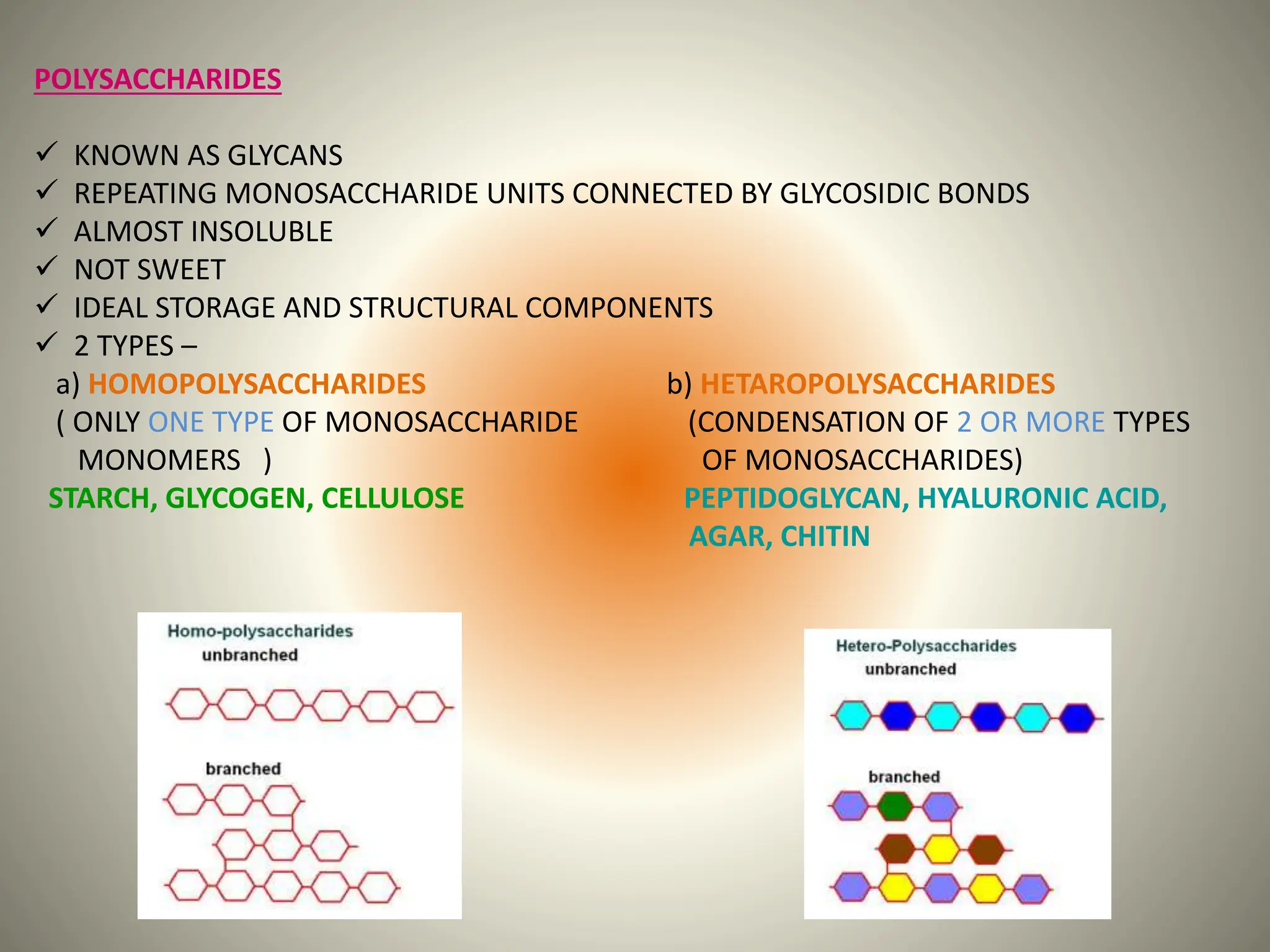 POLYSACCHARIDES

✓ KNOWN AS GLYCANS
✓ REPEATING MONOSACCHARIDE UNITS CONNECTED BY GLYCOSIDIC BONDS
✓ ALMOST INSOLUBLE
✓ NOT SWEET
✓ IDEAL STORAGE AND STRUCTURAL COMPONENTS
✓ 2 TYPES –

a) HOMOPOLYSACCHARIDES
( ONLY ONE TYPE OF MONOSACCHARIDE MONOMERS )
STARCH, GLYCOGEN, CELLULOSE

b) HETAROPOLYSACCHARIDES
(CONDENSATION OF 2 OR MORE TYPES OF MONOSACCHARIDES)
PEPTIDOGLYCAN, HYALURONIC ACID, AGAR, CHITIN

Homo-polysaccharides
unbranched
branched

Hetero-Polysaccharides
unbranched
branched